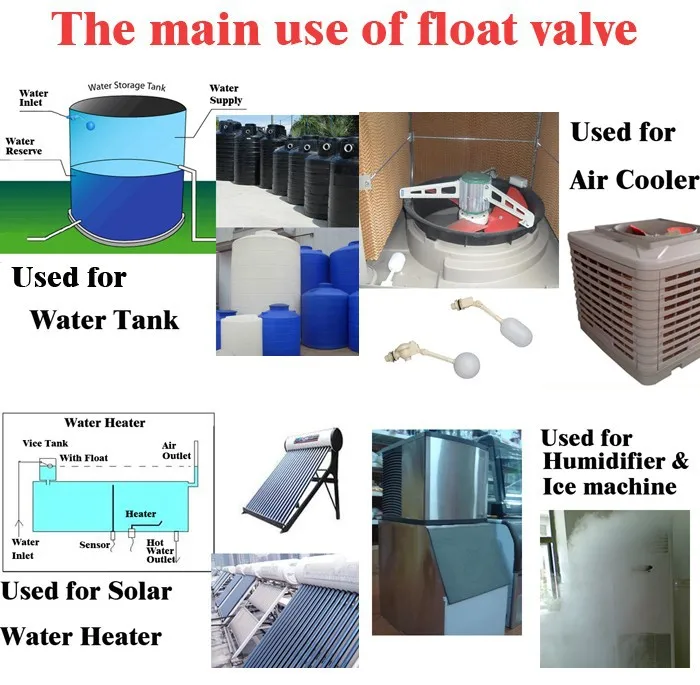 The main use of float valve

Water Inlet

Water Storage Tank

Water Supply

Water Reserve

Used for Water Tank

Used for Air Cooler

Water Heater

Vice Tank With Float

Air Outlet

Heater

Water Inlet

Sensor

Hot Water Outlet

Used for Solar Water Heater

Used for Humidifier & Ice machine